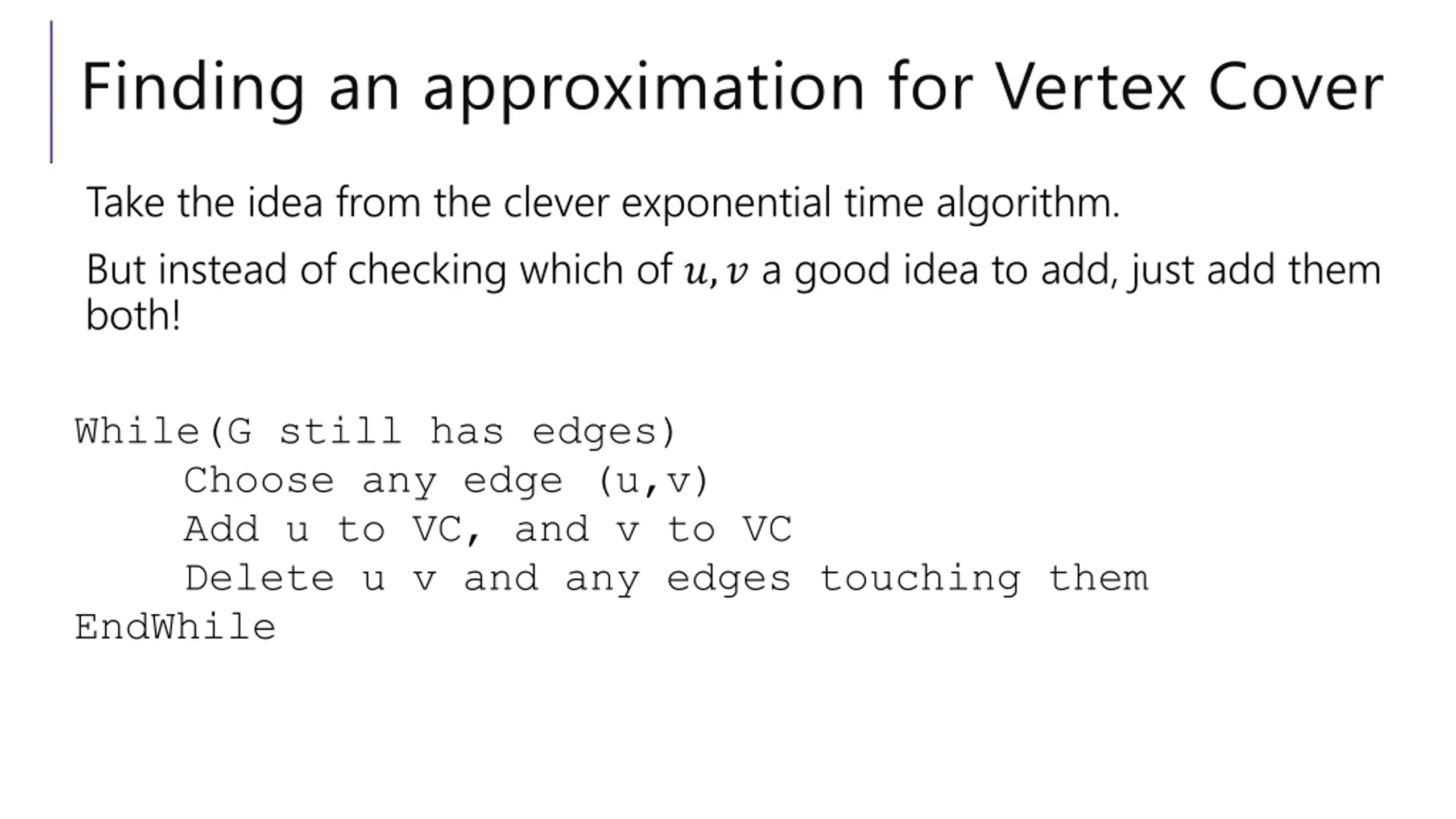 Finding an approximation for Vertex Cover

Take the idea from the clever exponential time algorithm.

But instead of checking which of $u, v$ a good idea to add, just add them both!

While(G still has edges)
    Choose any edge (u,v)
    Add u to VC, and v to VC
    Delete u v and any edges touching them
EndWhile